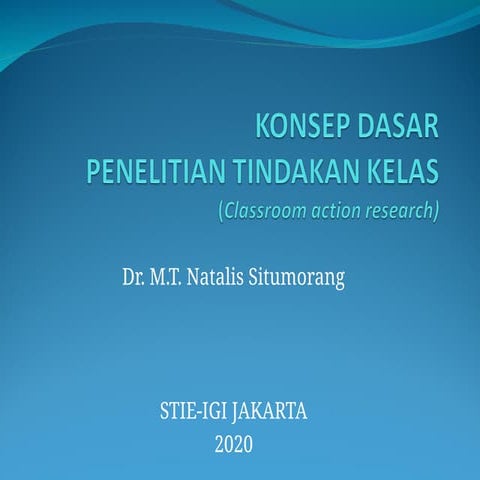 KONSEP DASAR
PENELITIAN TINDAKAN KELAS
(Classroom action research)

Dr. M.T. Natalis Situmorang

STIE-IGI JAKARTA
2020